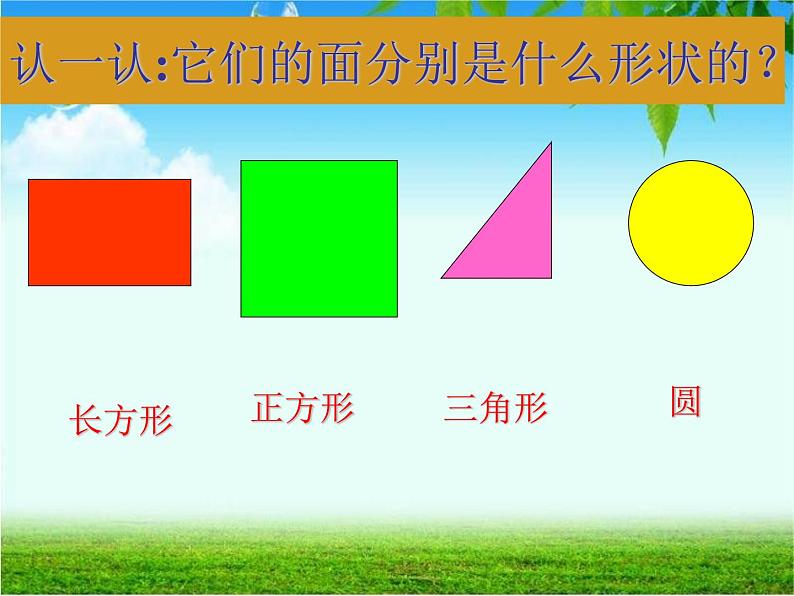 认一认:它们的面分别是什么形状的?

长方形

正方形

三角形

圆